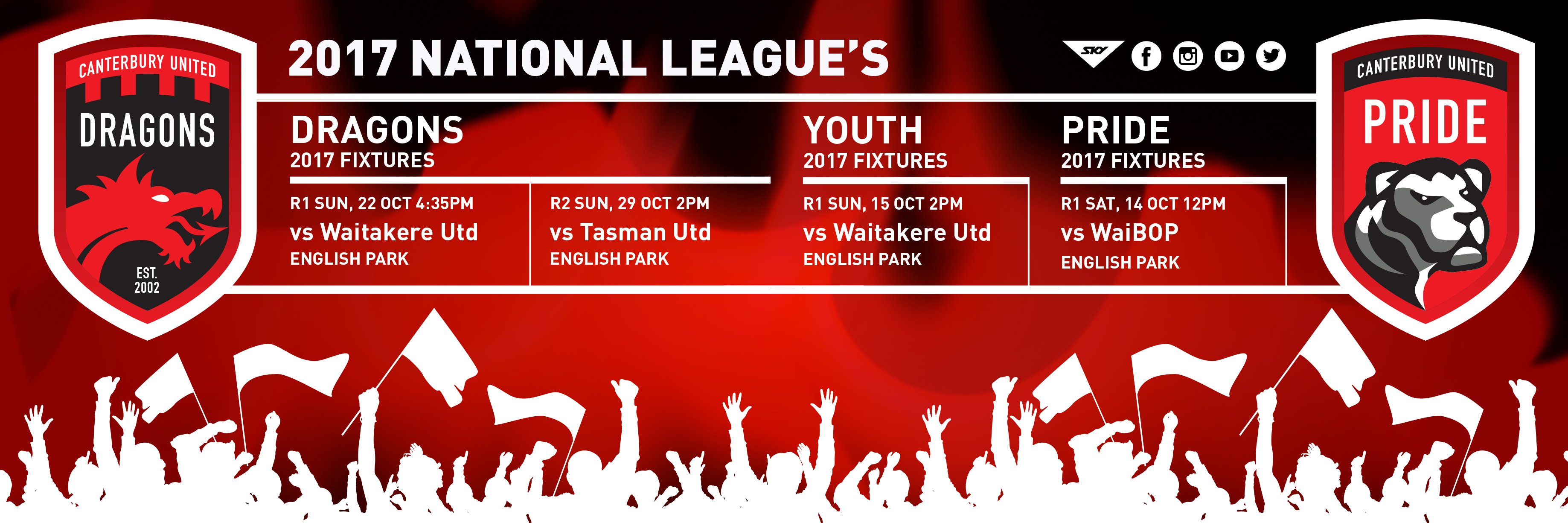 CANTERBURY UNITED
DRAGONS
EST. 2002

2017 NATIONAL LEAGUE'S

SKY

DRAGONS
2017 FIXTURES

R1 SUN, 22 OCT 4:35PM
vs Waitakere Utd
ENGLISH PARK

R2 SUN, 29 OCT 2PM
vs Tasman Utd
ENGLISH PARK

YOUTH
2017 FIXTURES

R1 SUN, 15 OCT 2PM
vs Waitakere Utd
ENGLISH PARK

PRIDE
2017 FIXTURES

R1 SAT, 14 OCT 12PM
vs WaiBOP
ENGLISH PARK

CANTERBURY UNITED
PRIDE